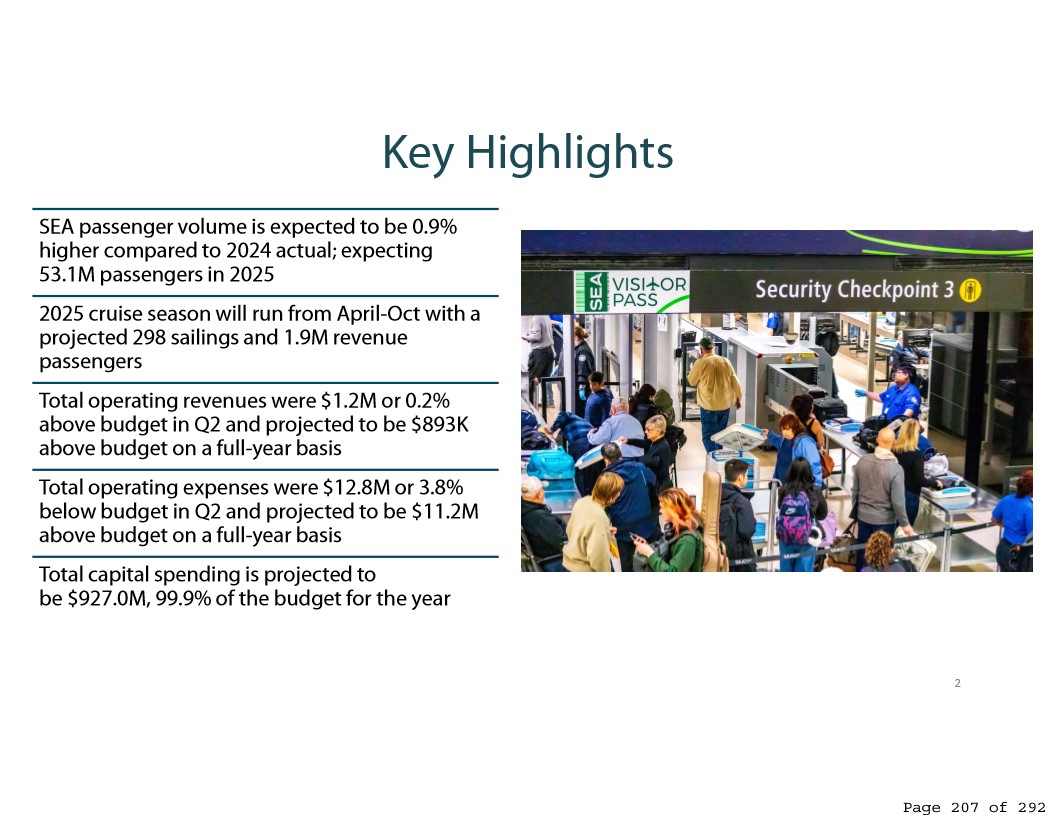 Key Highlights

SEA passenger volume is expected to be 0.9% higher compared to 2024 actual; expecting 53.1M passengers in 2025

2025 cruise season will run from April-Oct with a projected 298 sailings and 1.9M revenue passengers

Total operating revenues were $1.2M or 0.2% above budget in Q2 and projected to be $893K above budget on a full-year basis

Total operating expenses were $12.8M or 3.8% below budget in Q2 and projected to be $11.2M above budget on a full-year basis

Total capital spending is projected to be $927.0M, 99.9% of the budget for the year

SEA VISITOR PASS

Security Checkpoint 3

2

Page 207 of 292